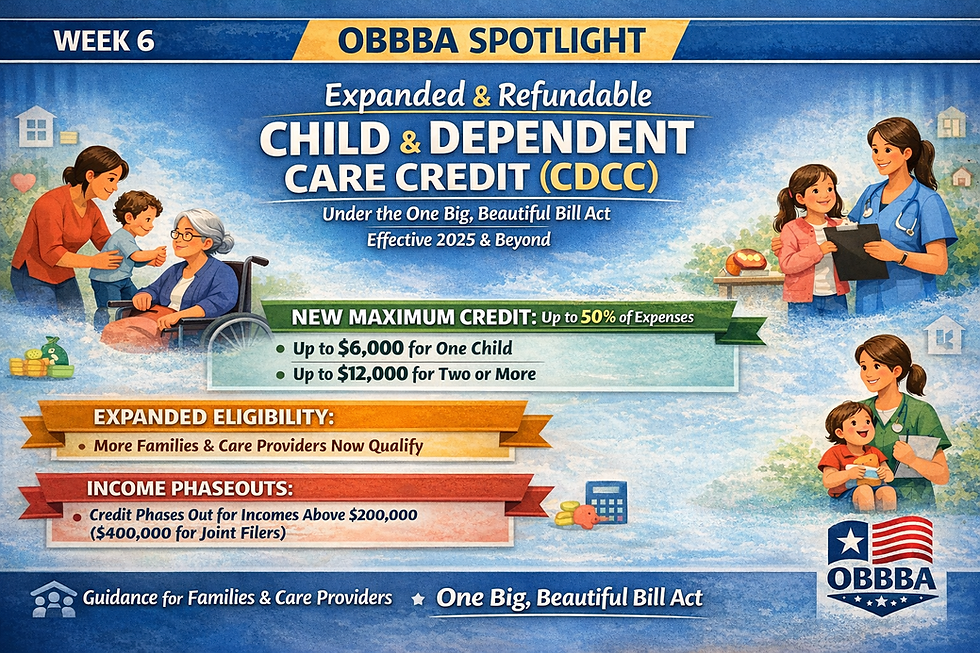 WEEK 6

OBBBA SPOTLIGHT

Expanded & Refundable

CHILD & DEPENDENT CARE CREDIT (CDCC)

Under the One Big, Beautiful Bill Act
Effective 2025 & Beyond

NEW MAXIMUM CREDIT: Up to 50% of Expenses

• Up to $6,000 for One Child
• Up to $12,000 for Two or More

EXPANDED ELIGIBILITY:

• More Families & Care Providers Now Qualify

INCOME PHASEOUTS:

• Credit Phases Out for Incomes Above $200,000 ($400,000 for Joint Filers)

Guidance for Families & Care Providers ★ One Big, Beautiful Bill Act

OBBBA